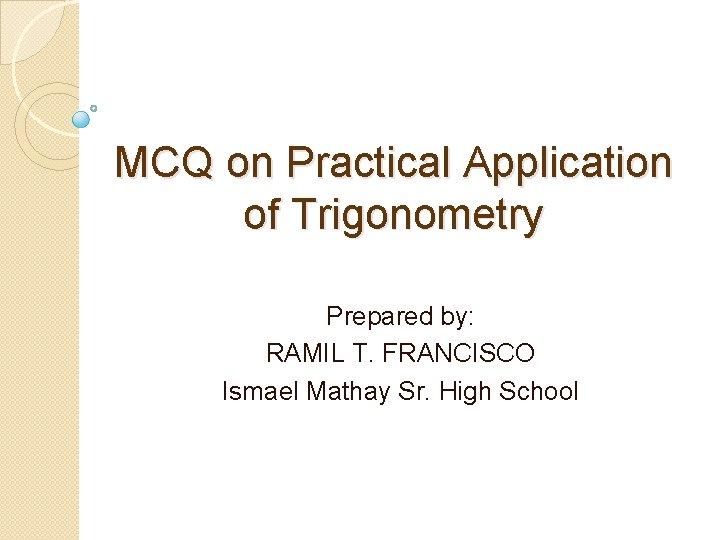 MCQ on Practical Application of Trigonometry

Prepared by:
RAMIL T. FRANCISCO
Ismael Mathay Sr. High School